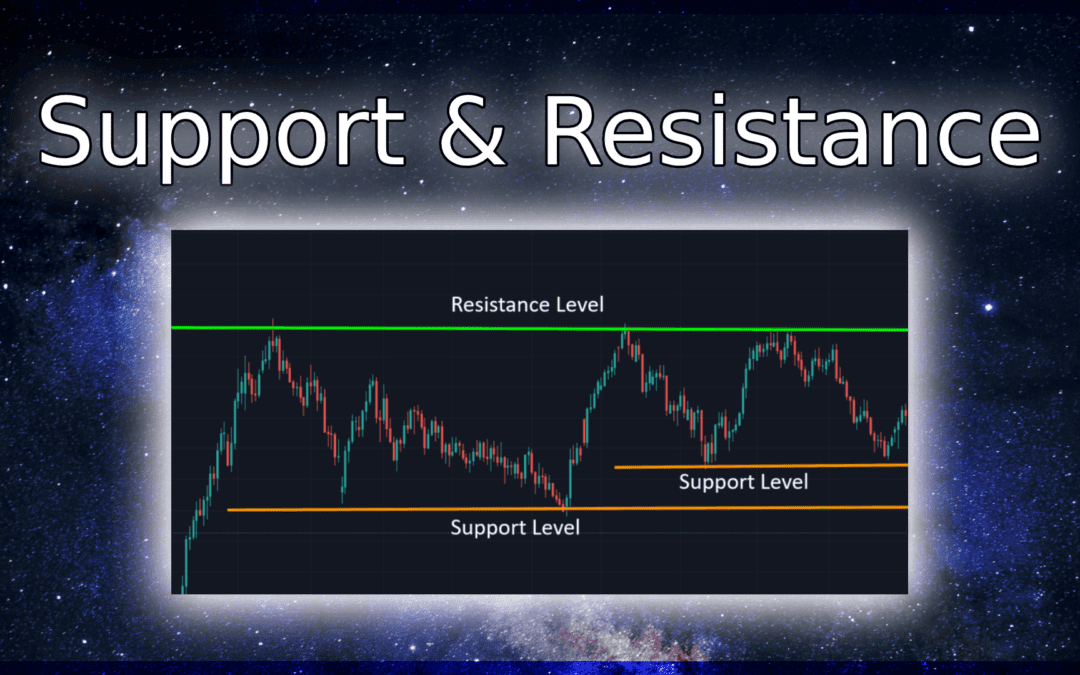 Support & Resistance

Resistance Level

Support Level

Support Level